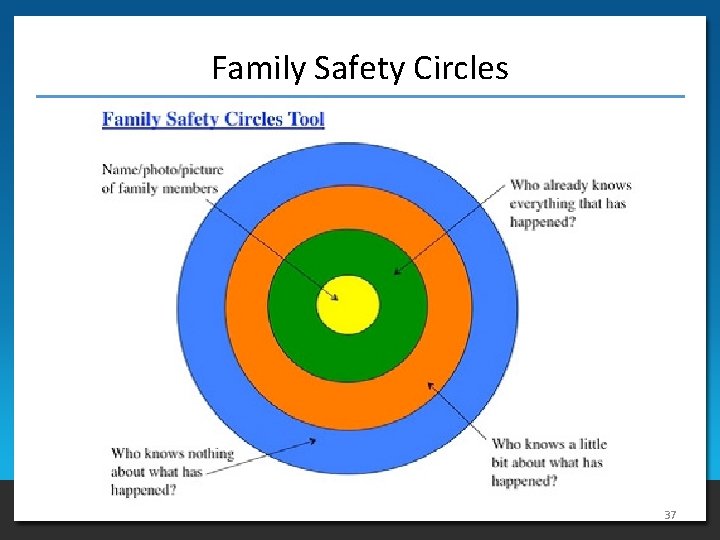 Family Safety Circles

Family Safety Circles Tool

Name/photo/picture of family members

Who already knows everything that has happened?

Who knows nothing about what has happened?

Who knows a little bit about what has happened?

37